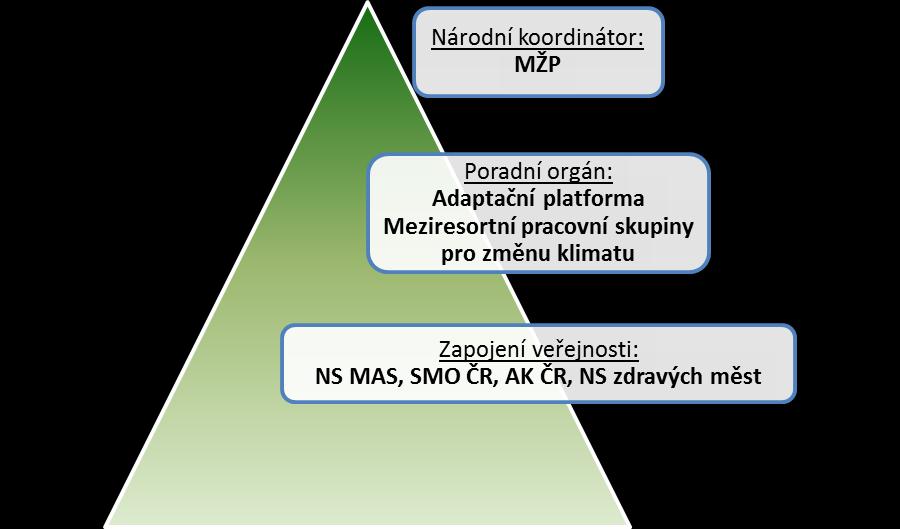 Národní koordinátor:
MŽP

Poradní orgán:
Adaptační platforma
Meziresortní pracovní skupiny pro změnu klimatu

Zapojení veřejnosti:
NS MAS, SMO ČR, AK ČR, NS zdravých měst